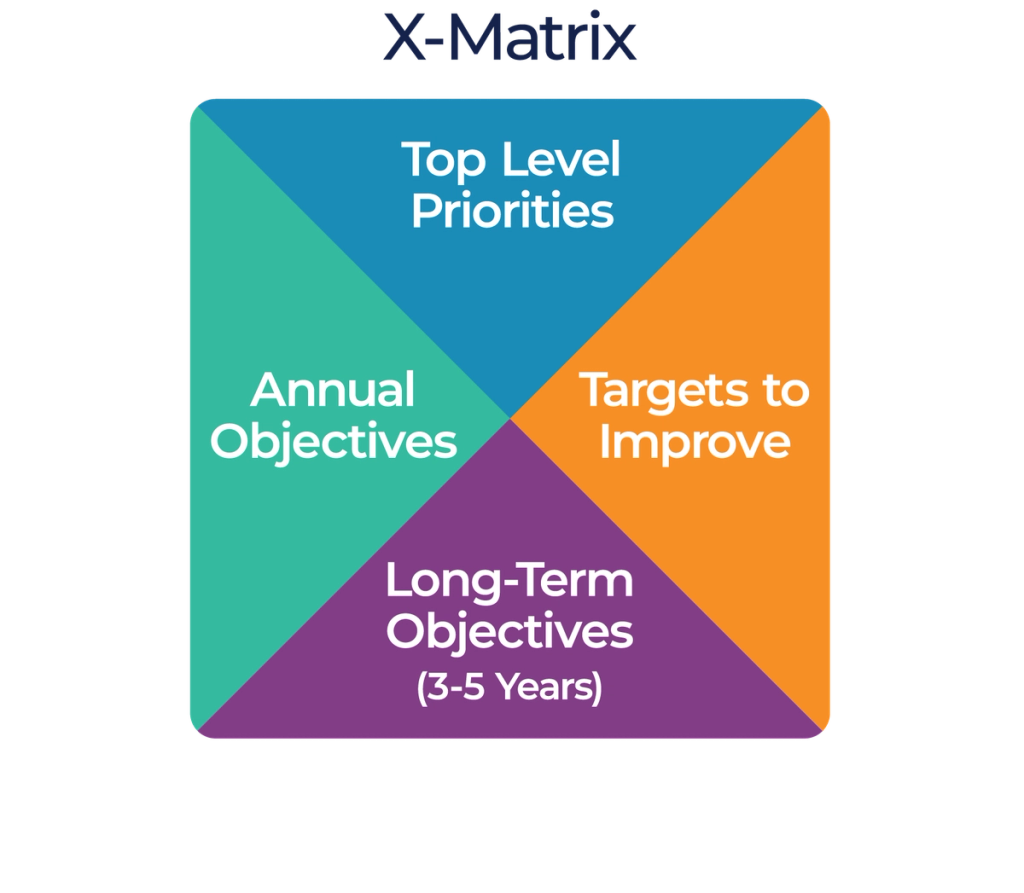 X-Matrix

Top Level Priorities

Annual Objectives

Targets to Improve

Long-Term Objectives (3-5 Years)